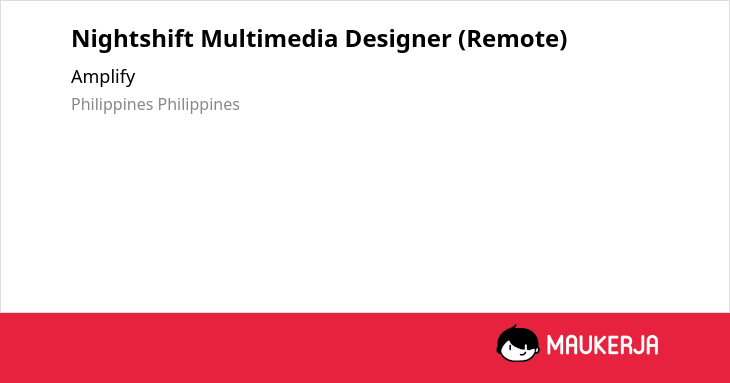 Nightshift Multimedia Designer (Remote)

Amplify

Philippines Philippines

MAUKERJA